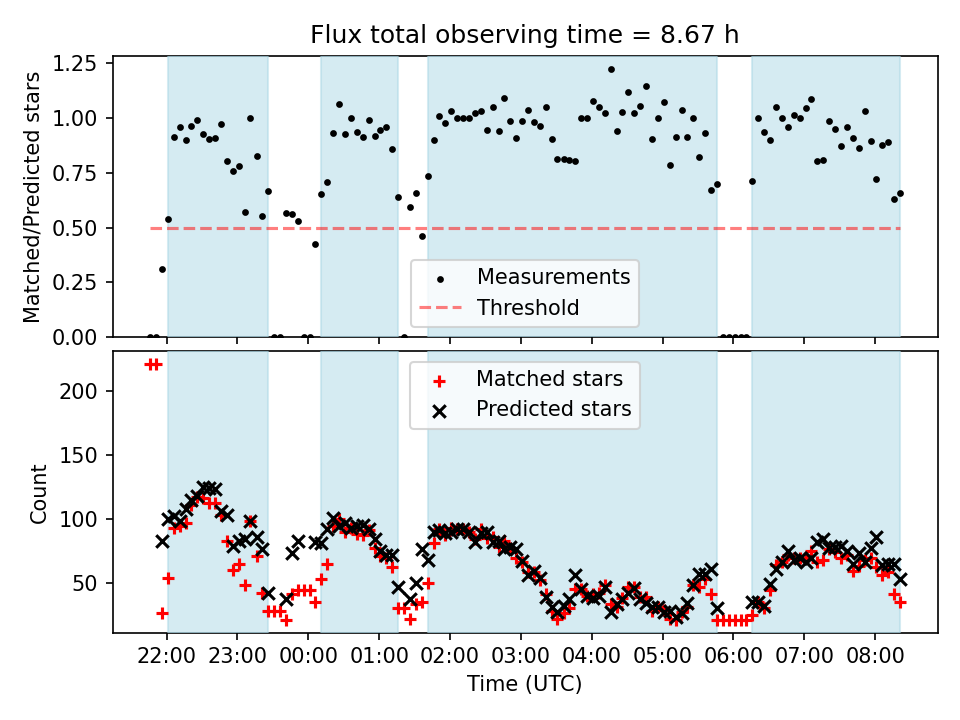 Flux total observing time = 8.67 h

Matched/Predicted stars

1.25
1.00
0.75
0.50
0.25
0.00

Measurements
Threshold

Count

200
150
100
50

Matched stars
Predicted stars

22:00 23:00 00:00 01:00 02:00 03:00 04:00 05:00 06:00 07:00 08:00

Time (UTC)